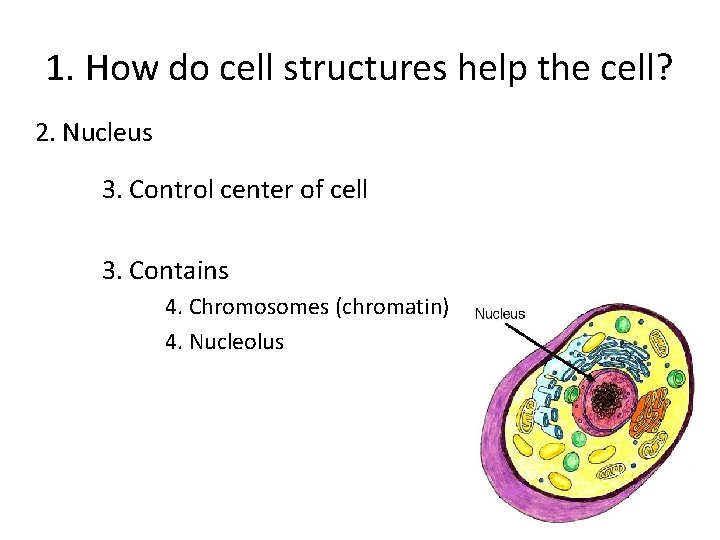 1. How do cell structures help the cell?

2. Nucleus

3. Control center of cell

3. Contains

4. Chromosomes (chromatin)

4. Nucleolus

Nucleus